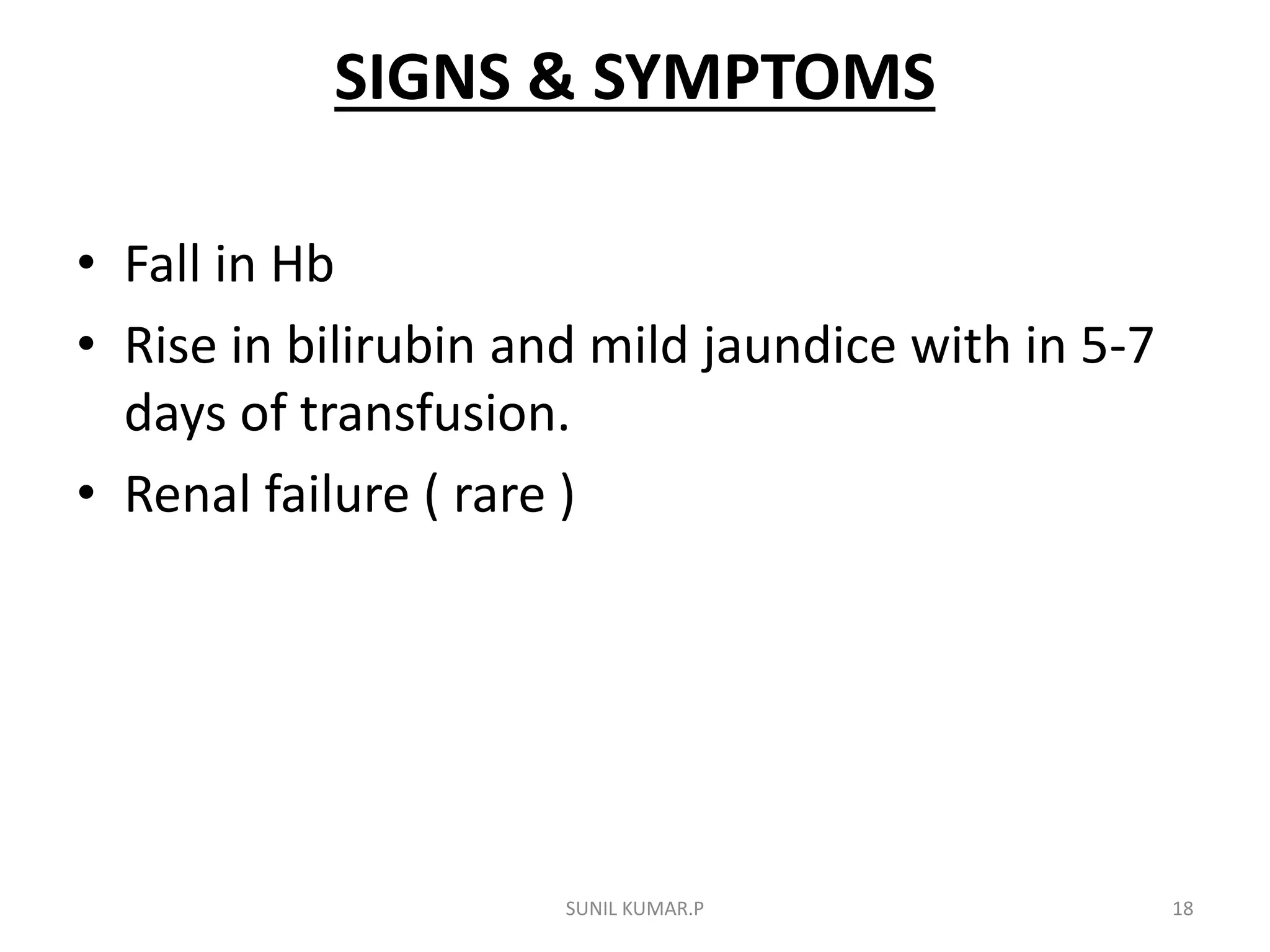 SIGNS & SYMPTOMS

• Fall in Hb
• Rise in bilirubin and mild jaundice with in 5-7 days of transfusion.
• Renal failure ( rare )

SUNIL KUMAR.P

18